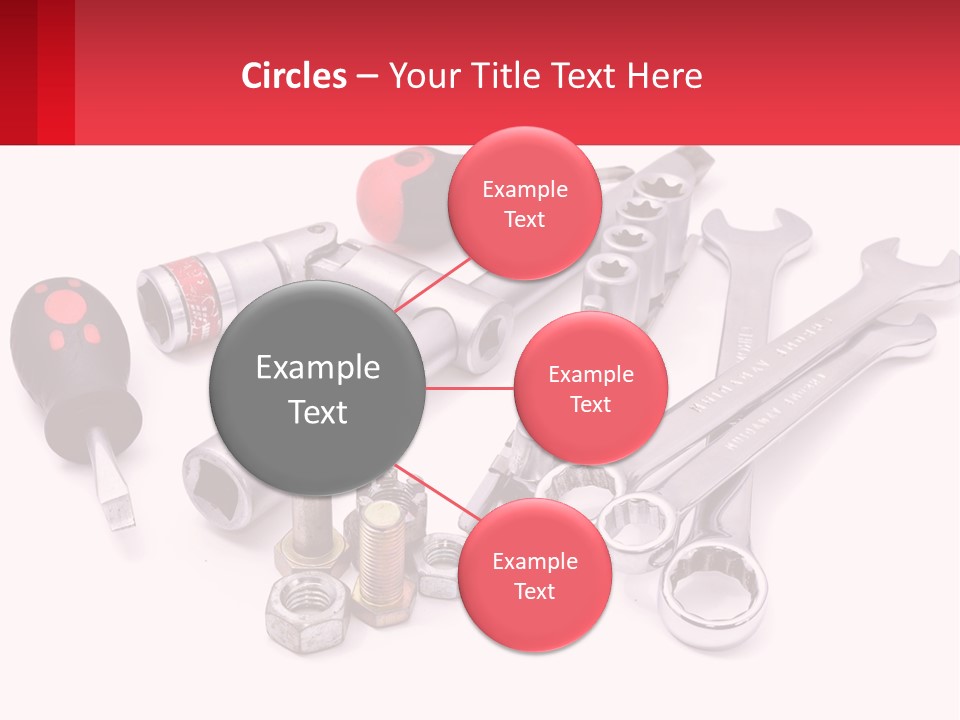 Circles – Your Title Text Here

Example Text

Example Text

Example Text

Example Text